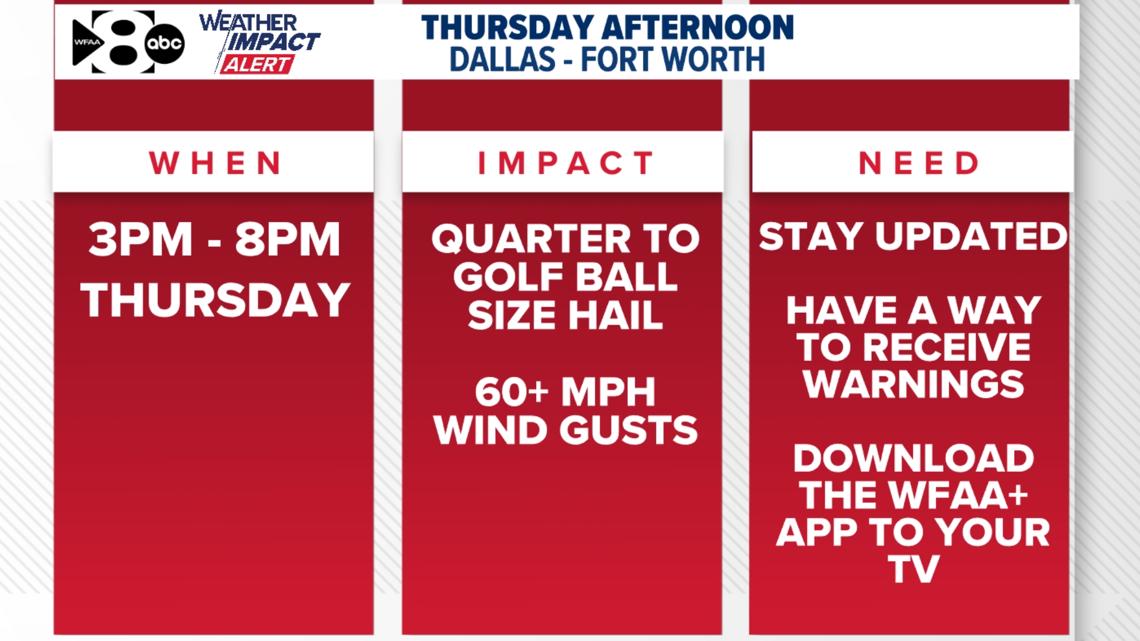 WFAA 8 abc
WEATHER IMPACT ALERT

THURSDAY AFTERNOON
DALLAS - FORT WORTH

WHEN

3PM - 8PM THURSDAY

IMPACT

QUARTER TO GOLF BALL SIZE HAIL

60+ MPH WIND GUSTS

NEED

STAY UPDATED

HAVE A WAY TO RECEIVE WARNINGS

DOWNLOAD THE WFAA+ APP TO YOUR TV